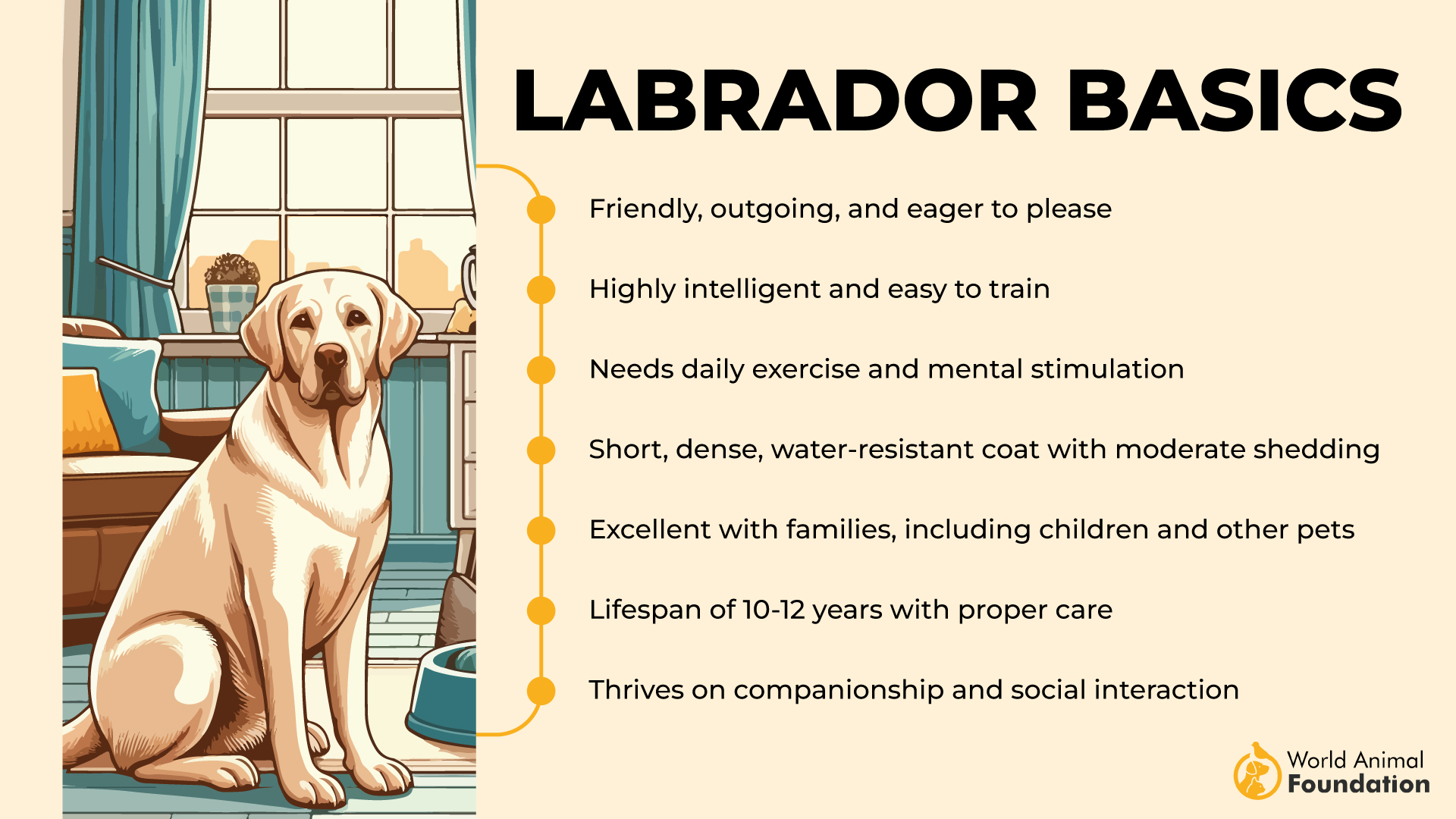 LABRADOR BASICS

Friendly, outgoing, and eager to please

Highly intelligent and easy to train

Needs daily exercise and mental stimulation

Short, dense, water-resistant coat with moderate shedding

Excellent with families, including children and other pets

Lifespan of 10-12 years with proper care

Thrives on companionship and social interaction

World Animal Foundation